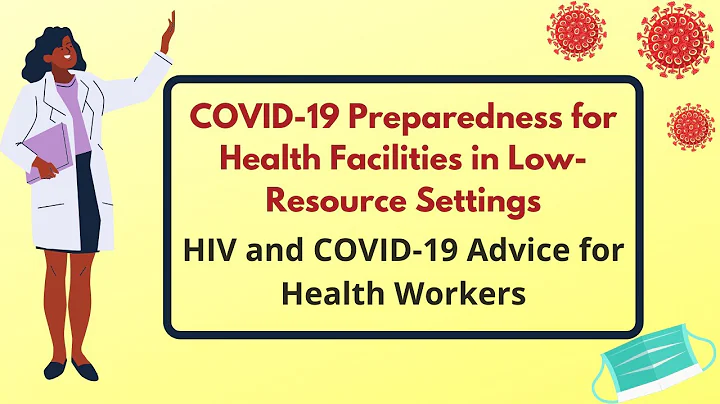 COVID-19 Preparedness for Health Facilities in Low-Resource Settings

HIV and COVID-19 Advice for Health Workers